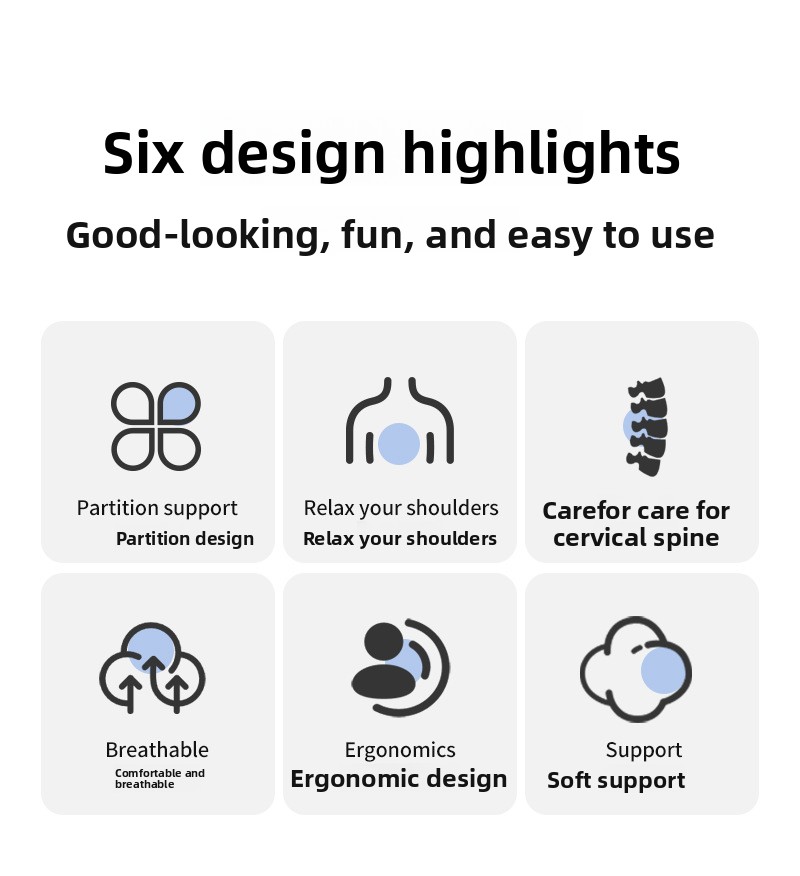 Six design highlights

Good-looking, fun, and easy to use

Partition support
Partition design

Relax your shoulders
Relax your shoulders

Carefor care for cervical spine

Breathable
Comfortable and breathable

Ergonomics
Ergonomic design

Support
Soft support